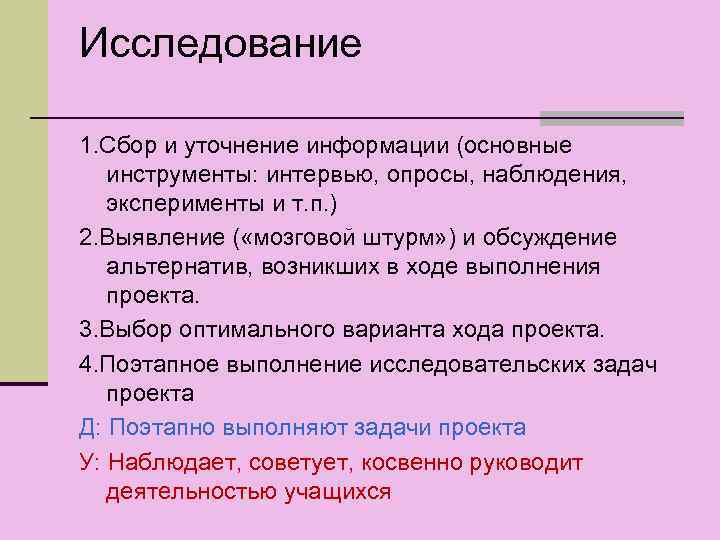 Исследование

1.Сбор и уточнение информации (основные инструменты: интервью, опросы, наблюдения, эксперименты и т.п.)

2.Выявление («мозговой штурм») и обсуждение альтернатив, возникших в ходе выполнения проекта.

3.Выбор оптимального варианта хода проекта.

4.Поэтапное выполнение исследовательских задач проекта

Д: Поэтапно выполняют задачи проекта

У: Наблюдает, советует, косвенно руководит деятельностью учащихся